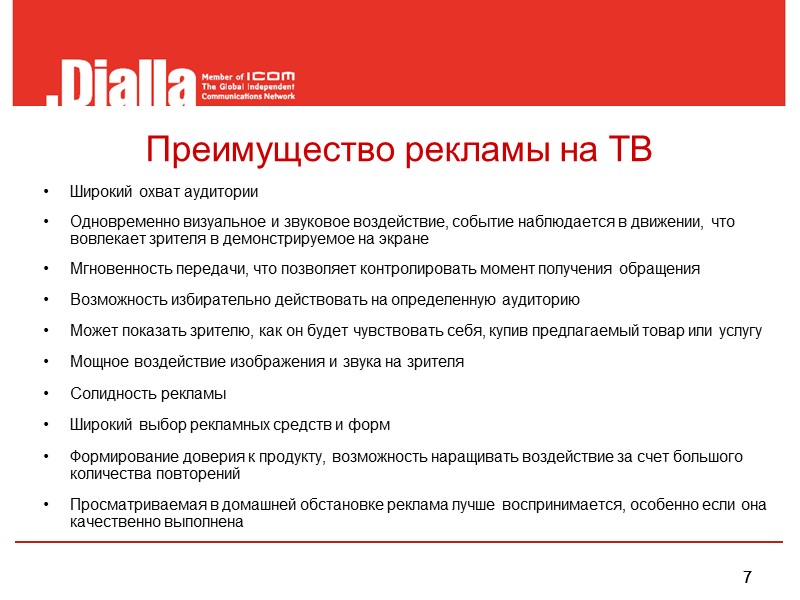 .Dialla Member of ICOM The Global Independent Communications Network

Преимущество рекламы на ТВ

• Широкий охват аудитории
• Одновременно визуальное и звуковое воздействие, событие наблюдается в движении, что вовлекает зрителя в демонстрируемое на экране
• Мгновенность передачи, что позволяет контролировать момент получения обращения
• Возможность избирательно действовать на определенную аудиторию
• Может показать зрителю, как он будет чувствовать себя, купив предлагаемый товар или услугу
• Мощное воздействие изображения и звука на зрителя
• Солидность рекламы
• Широкий выбор рекламных средств и форм
• Формирование доверия к продукту, возможность наращивать воздействие за счет большого количества повторений
• Просматриваемая в домашней обстановке реклама лучше воспринимается, особенно если она качественно выполнена

7